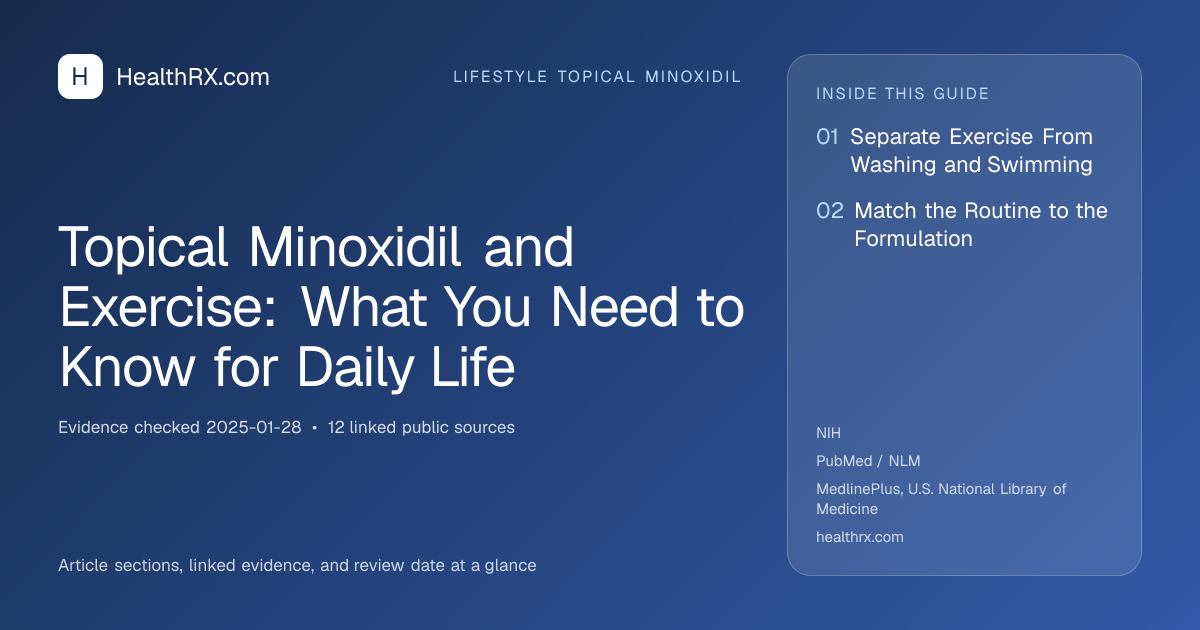 H HealthRX.com

LIFESTYLE TOPICAL MINOXIDIL

Topical Minoxidil and Exercise: What You Need to Know for Daily Life

Evidence checked 2025-01-28 • 12 linked public sources

Article sections, linked evidence, and review date at a glance

INSIDE THIS GUIDE

01 Separate Exercise From Washing and Swimming

02 Match the Routine to the Formulation

NIH

PubMed / NLM

MedlinePlus, U.S. National Library of Medicine

healthrx.com